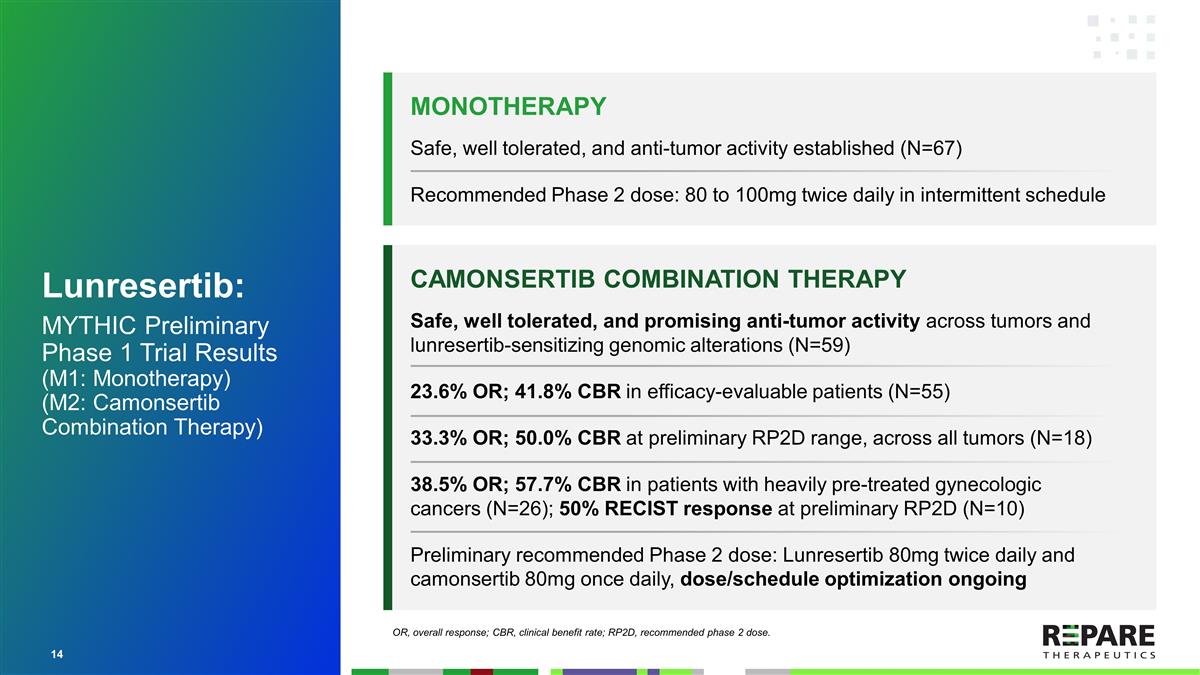 Lunresertib:

MYTHIC Preliminary Phase 1 Trial Results
(M1: Monotherapy)
(M2: Camonsertib Combination Therapy)

14

MONOTHERAPY

Safe, well tolerated, and anti-tumor activity established (N=67)

Recommended Phase 2 dose: 80 to 100mg twice daily in intermittent schedule

CAMONSERTIB COMBINATION THERAPY

Safe, well tolerated, and promising anti-tumor activity across tumors and lunresertib-sensitizing genomic alterations (N=59)

23.6% OR; 41.8% CBR in efficacy-evaluable patients (N=55)

33.3% OR; 50.0% CBR at preliminary RP2D range, across all tumors (N=18)

38.5% OR; 57.7% CBR in patients with heavily pre-treated gynecologic cancers (N=26); 50% RECIST response at preliminary RP2D (N=10)

Preliminary recommended Phase 2 dose: Lunresertib 80mg twice daily and camonsertib 80mg once daily, dose/schedule optimization ongoing

OR, overall response; CBR, clinical benefit rate; RP2D, recommended phase 2 dose.

REPARE THERAPEUTICS